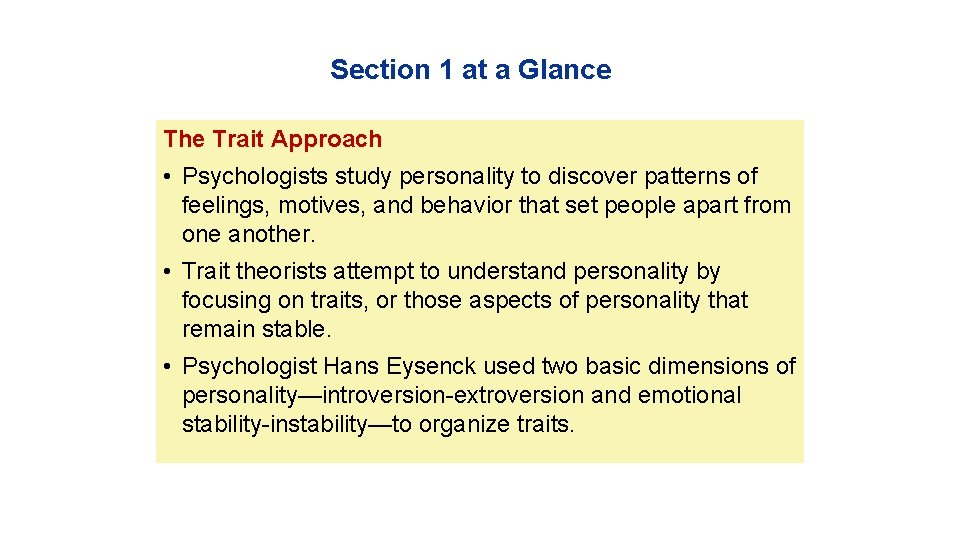 Section 1 at a Glance

The Trait Approach

• Psychologists study personality to discover patterns of feelings, motives, and behavior that set people apart from one another.

• Trait theorists attempt to understand personality by focusing on traits, or those aspects of personality that remain stable.

• Psychologist Hans Eysenck used two basic dimensions of personality—introversion-extroversion and emotional stability-instability—to organize traits.